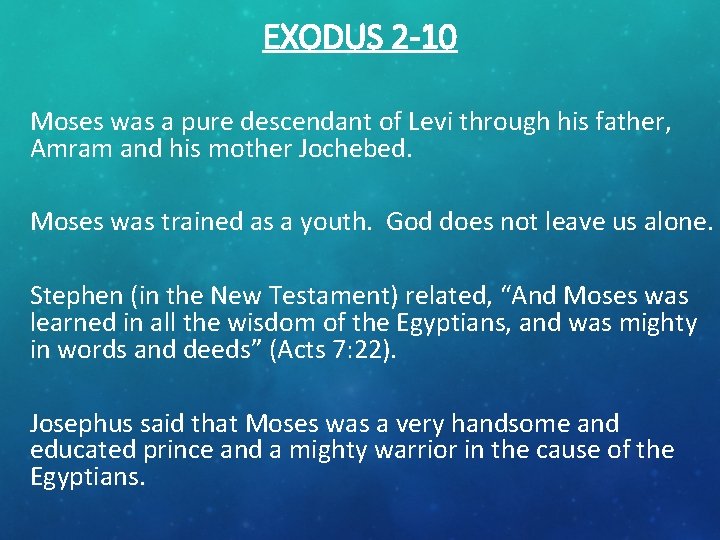 EXODUS 2-10

Moses was a pure descendant of Levi through his father, Amram and his mother Jochebed.

Moses was trained as a youth. God does not leave us alone.

Stephen (in the New Testament) related, “And Moses was learned in all the wisdom of the Egyptians, and was mighty in words and deeds” (Acts 7:22).

Josephus said that Moses was a very handsome and educated prince and a mighty warrior in the cause of the Egyptians.